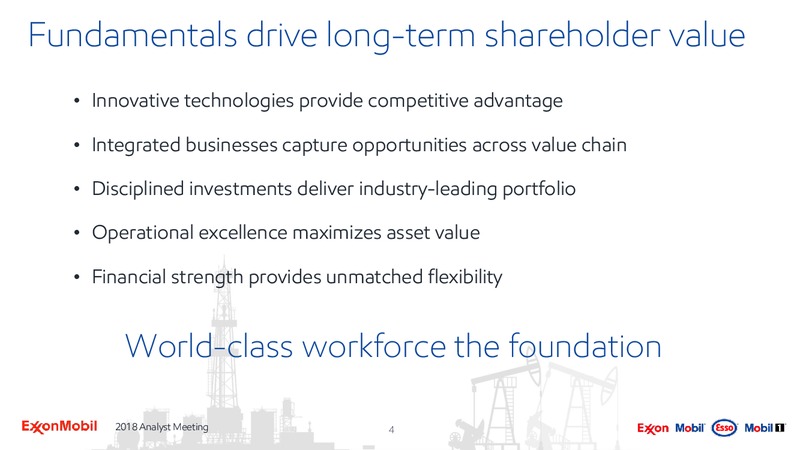 Fundamentals drive long-term shareholder value

• Innovative technologies provide competitive advantage

• Integrated businesses capture opportunities across value chain

• Disciplined investments deliver industry-leading portfolio

• Operational excellence maximizes asset value

• Financial strength provides unmatched flexibility

World-class workforce the foundation

ExxonMobil 2018 Analyst Meeting 4 Exxon Mobil Esso Mobil 1